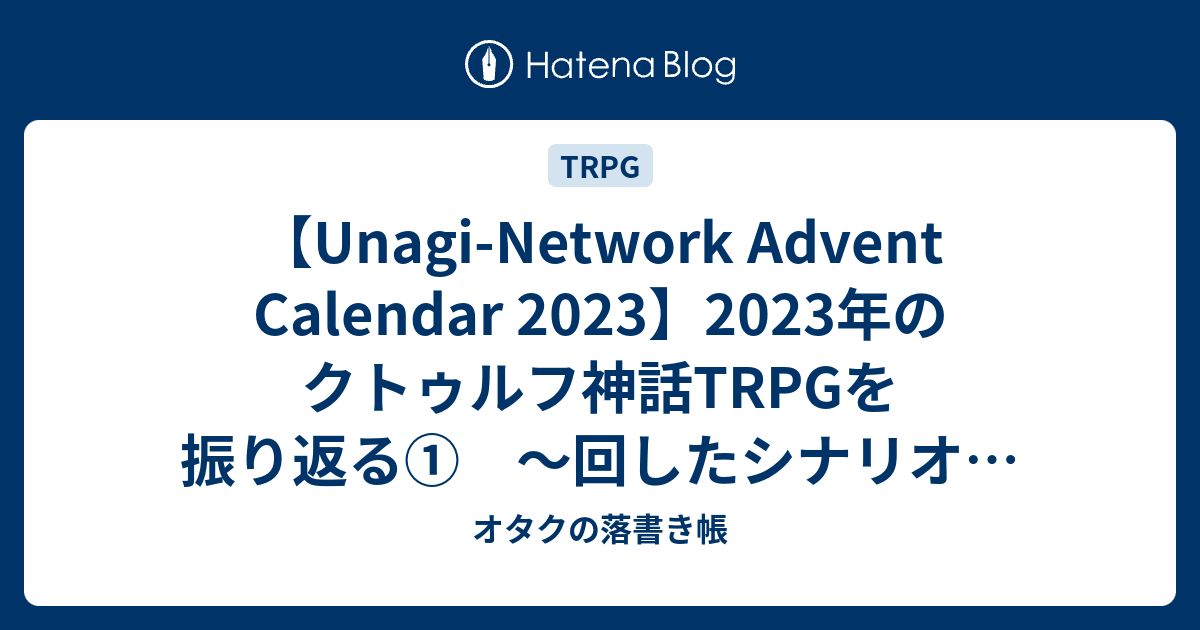 Hatena Blog

TRPG

【Unagi-Network Advent Calendar 2023】2023年のクトゥルフ神話TRPGを振り返る①　～回したシナリオ…

オタクの落書き帳